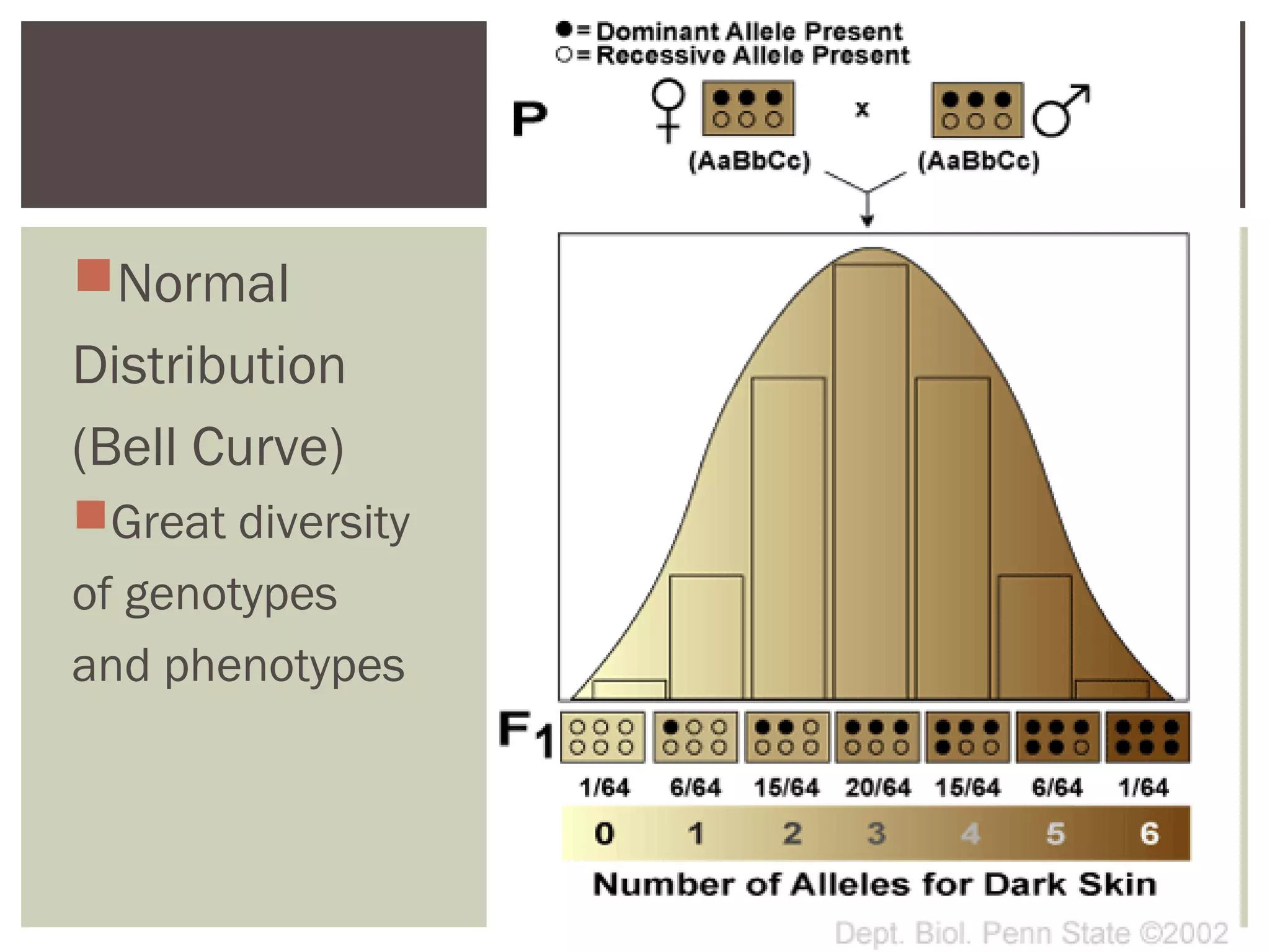 Normal Distribution (Bell Curve)

Great diversity of genotypes and phenotypes

● = Dominant Allele Present
○ = Recessive Allele Present

P ♀ (AaBbCc) x (AaBbCc) ♂

$F_1$

1/64 6/64 15/64 20/64 15/64 6/64 1/64

0 1 2 3 4 5 6

Number of Alleles for Dark Skin

Dept. Biol. Penn State ©2002